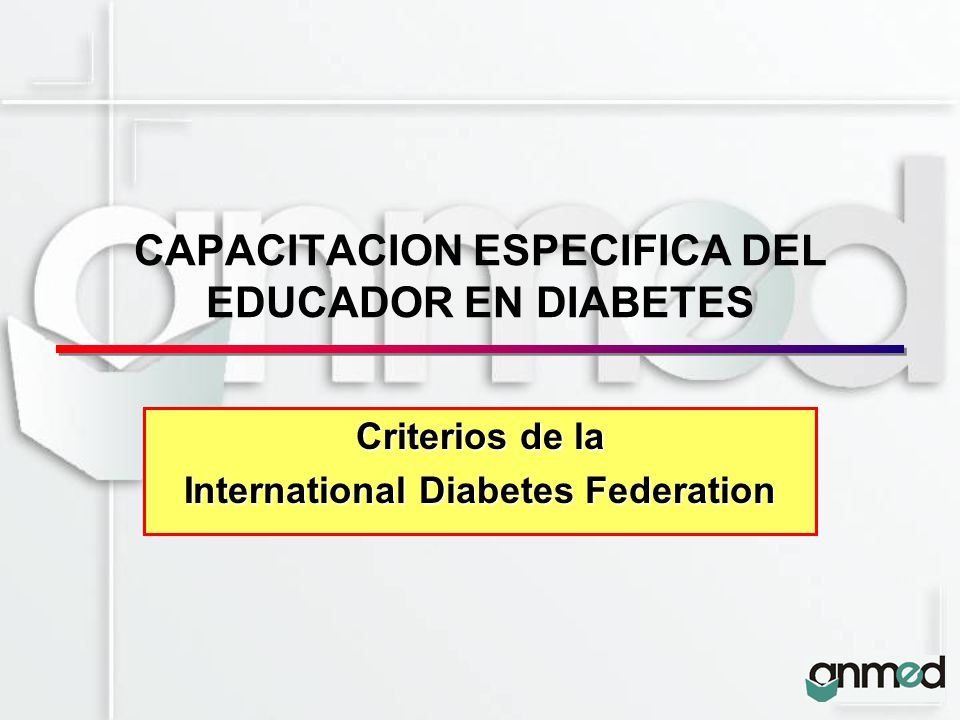 CAPACITACION ESPECIFICA DEL EDUCADOR EN DIABETES

Criterios de la
International Diabetes Federation

anmed